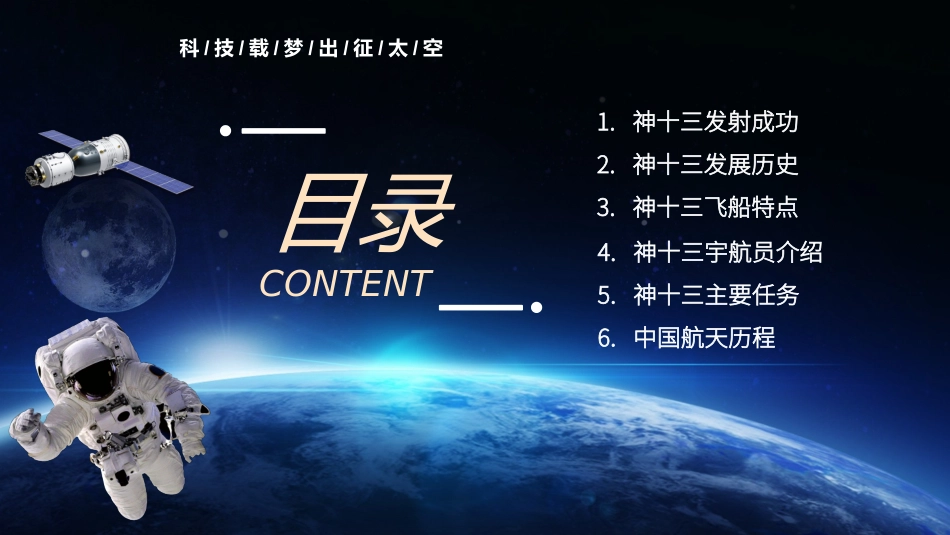 科/技/载/梦/出/征/太/空

目录
CONTENT

1. 神十三发射成功
2. 神十三发展历史
3. 神十三飞船特点
4. 神十三宇航员介绍
5. 神十三主要任务
6. 中国航天历程